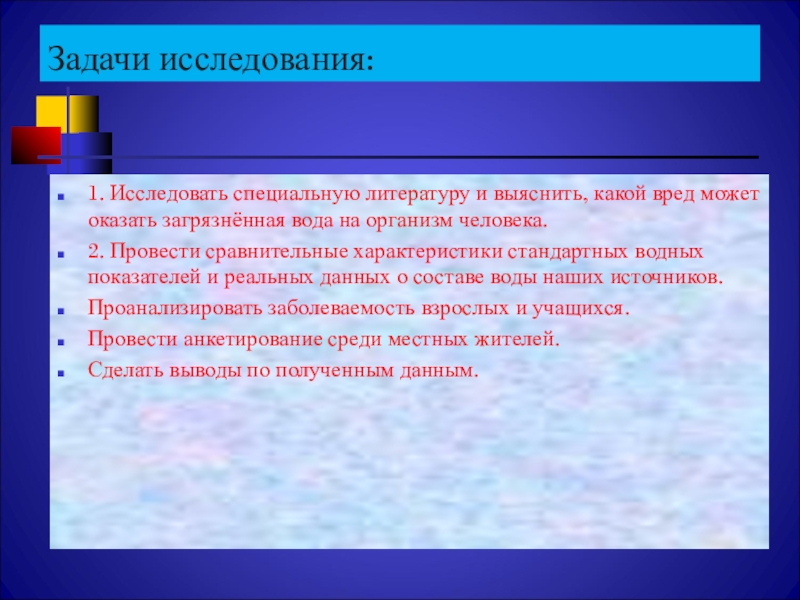 Задачи исследования:

1. Исследовать специальную литературу и выяснить, какой вред может оказать загрязнённая вода на организм человека.

2. Провести сравнительные характеристики стандартных водных показателей и реальных данных о составе воды наших источников.

Проанализировать заболеваемость взрослых и учащихся.

Провести анкетирование среди местных жителей.

Сделать выводы по полученным данным.